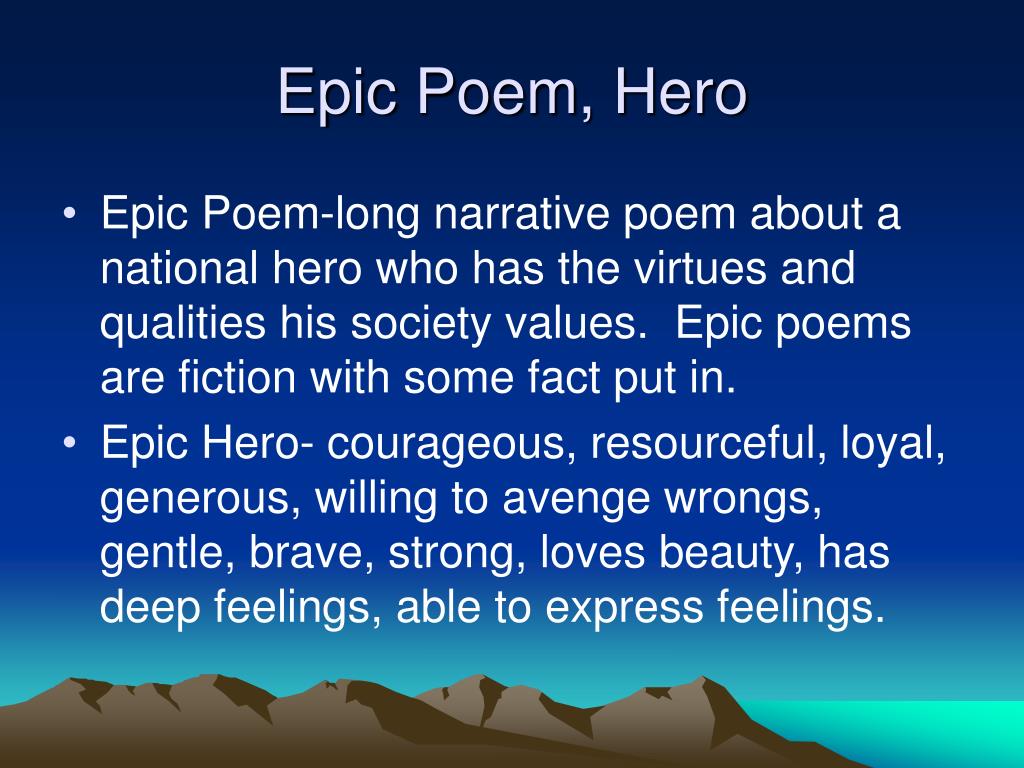 Epic Poem, Hero

• Epic Poem-long narrative poem about a national hero who has the virtues and qualities his society values.  Epic poems are fiction with some fact put in.
• Epic Hero- courageous, resourceful, loyal, generous, willing to avenge wrongs, gentle, brave, strong, loves beauty, has deep feelings, able to express feelings.